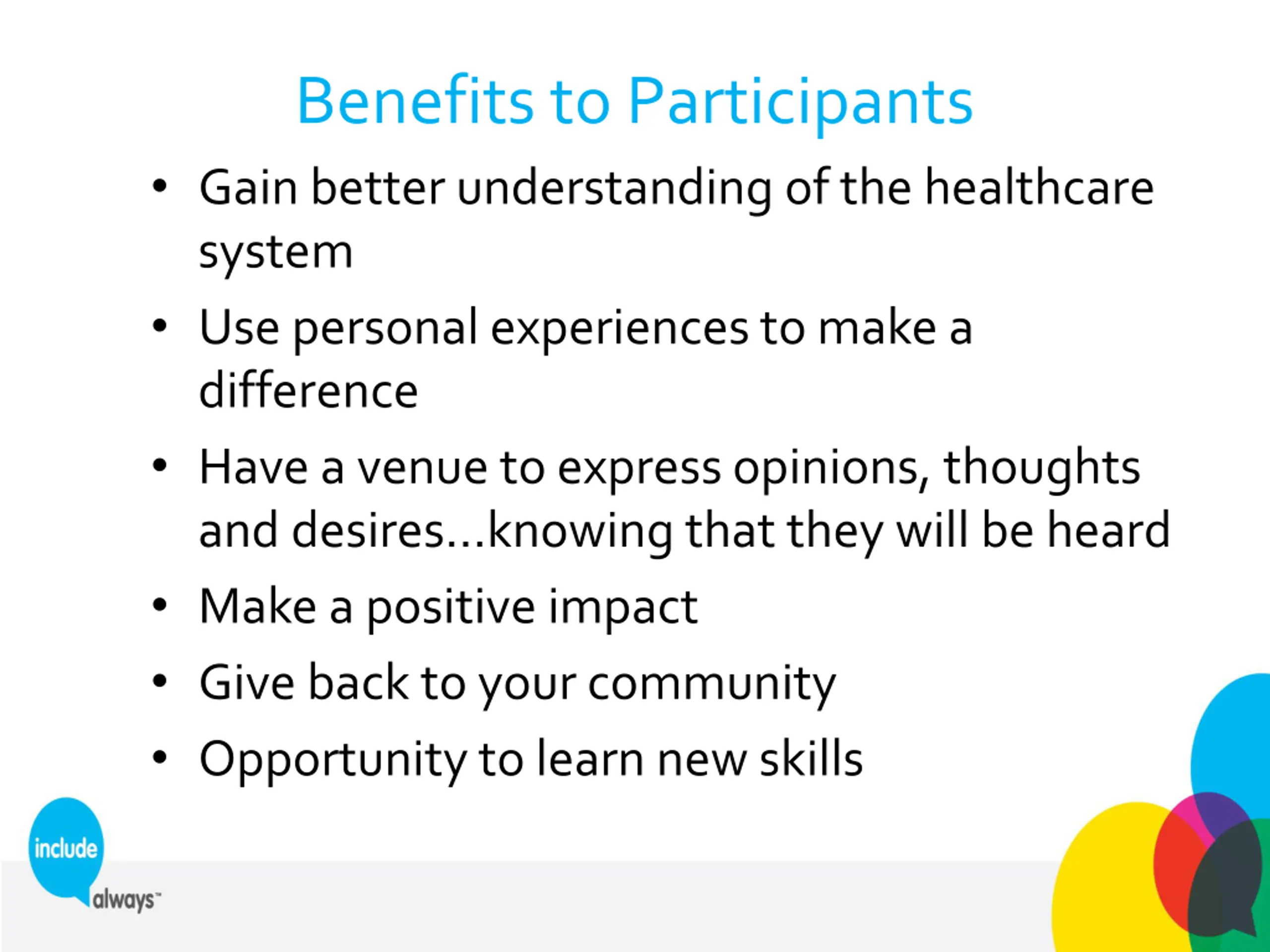 Benefits to Participants

• Gain better understanding of the healthcare system
• Use personal experiences to make a difference
• Have a venue to express opinions, thoughts and desires…knowing that they will be heard
• Make a positive impact
• Give back to your community
• Opportunity to learn new skills

include always™